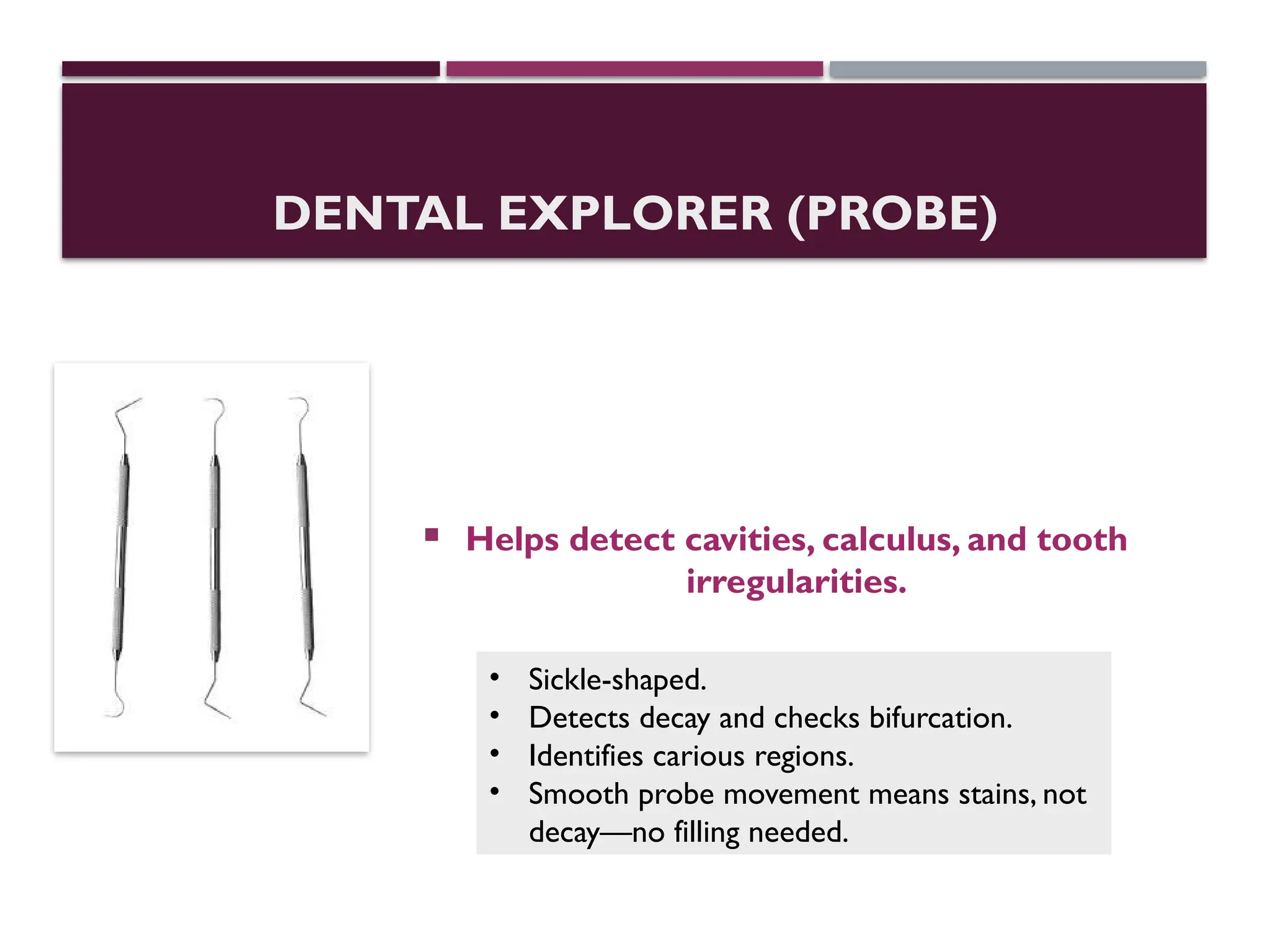 DENTAL EXPLORER (PROBE)

▪ Helps detect cavities, calculus, and tooth irregularities.

• Sickle-shaped.
• Detects decay and checks bifurcation.
• Identifies carious regions.
• Smooth probe movement means stains, not decay—no filling needed.